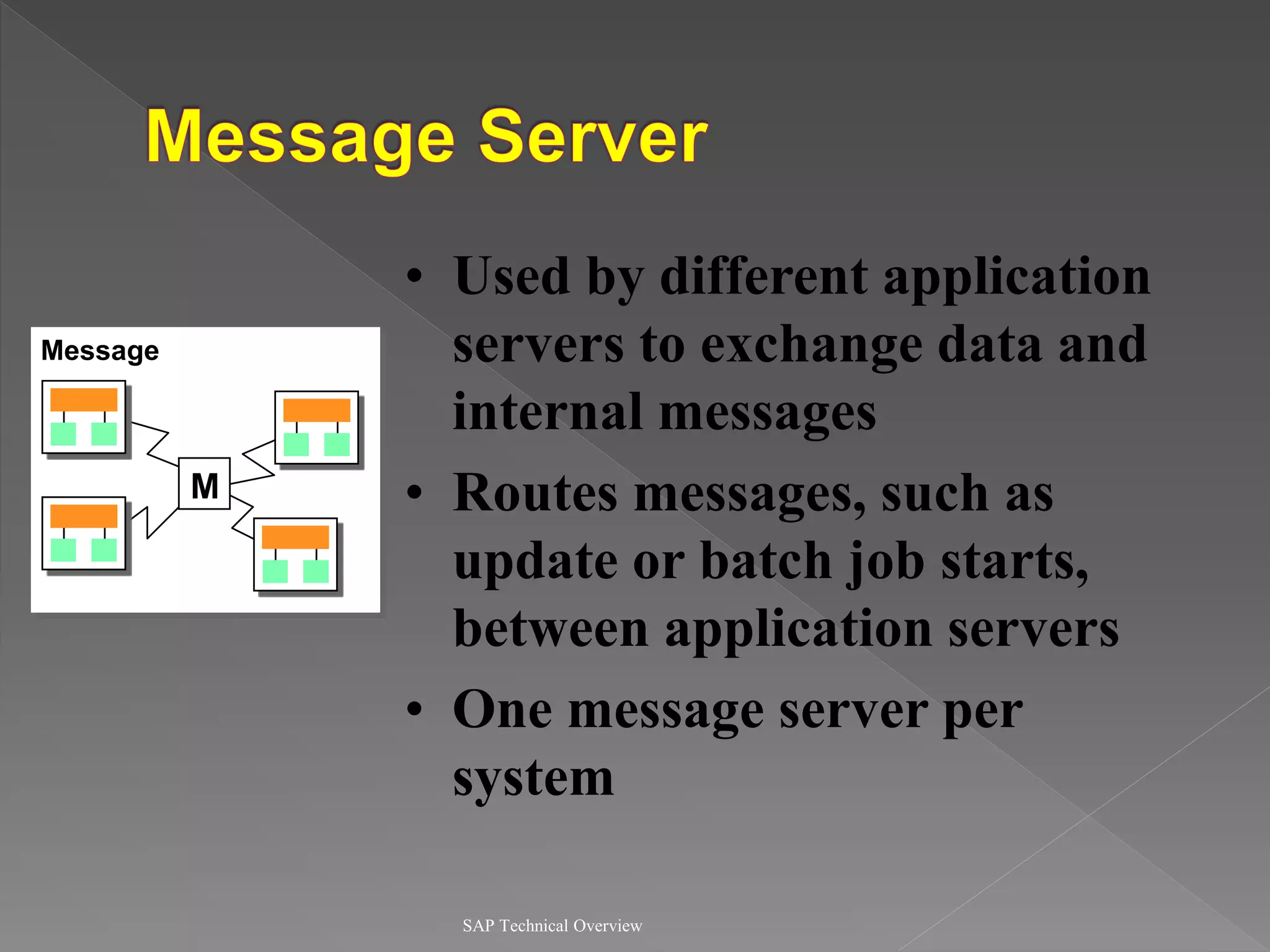 Message Server

Message

M

• Used by different application servers to exchange data and internal messages

• Routes messages, such as update or batch job starts, between application servers

• One message server per system

SAP Technical Overview